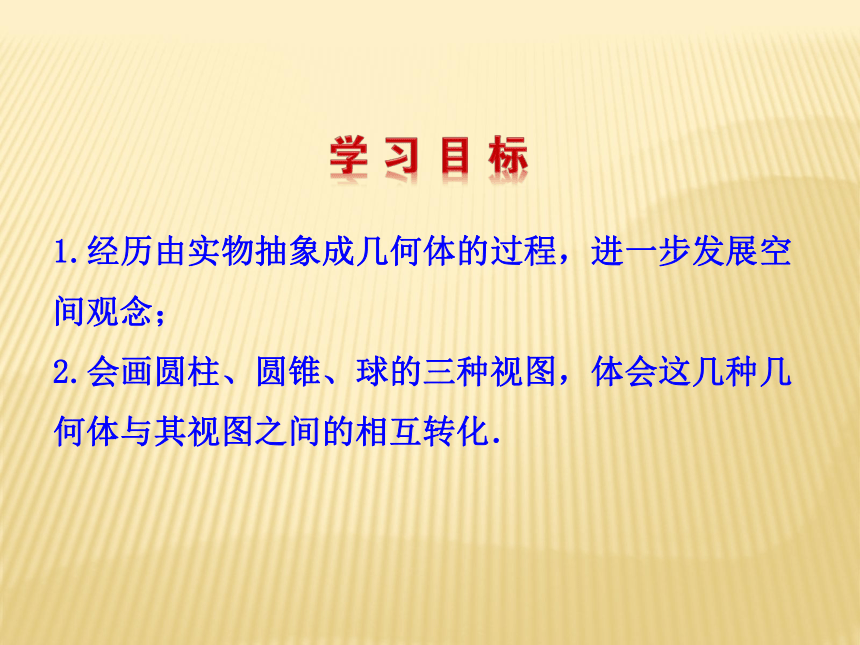 学习目标

1.经历由实物抽象成几何体的过程，进一步发展空间观念；

2.会画圆柱、圆锥、球的三种视图，体会这几种几何体与其视图之间的相互转化.